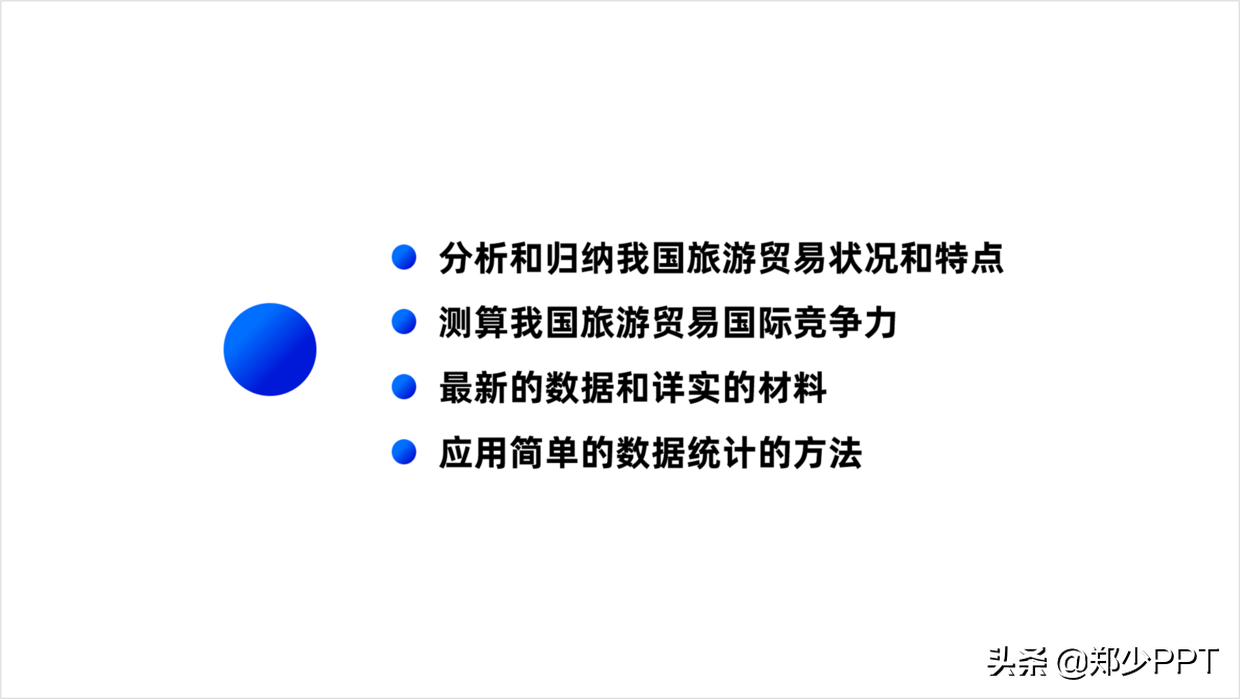 分析和归纳我国旅游贸易状况和特点
测算我国旅游贸易国际竞争力
最新的数据和详实的材料
应用简单的数据统计的方法

头条 @郑少PPT